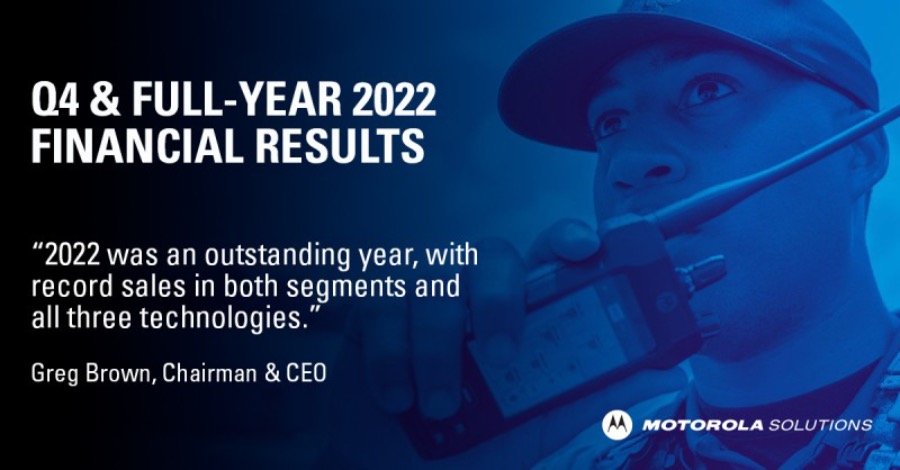 Q4 & FULL-YEAR 2022 FINANCIAL RESULTS

“2022 was an outstanding year, with record sales in both segments and all three technologies.”

Greg Brown, Chairman & CEO

MOTOROLA SOLUTIONS